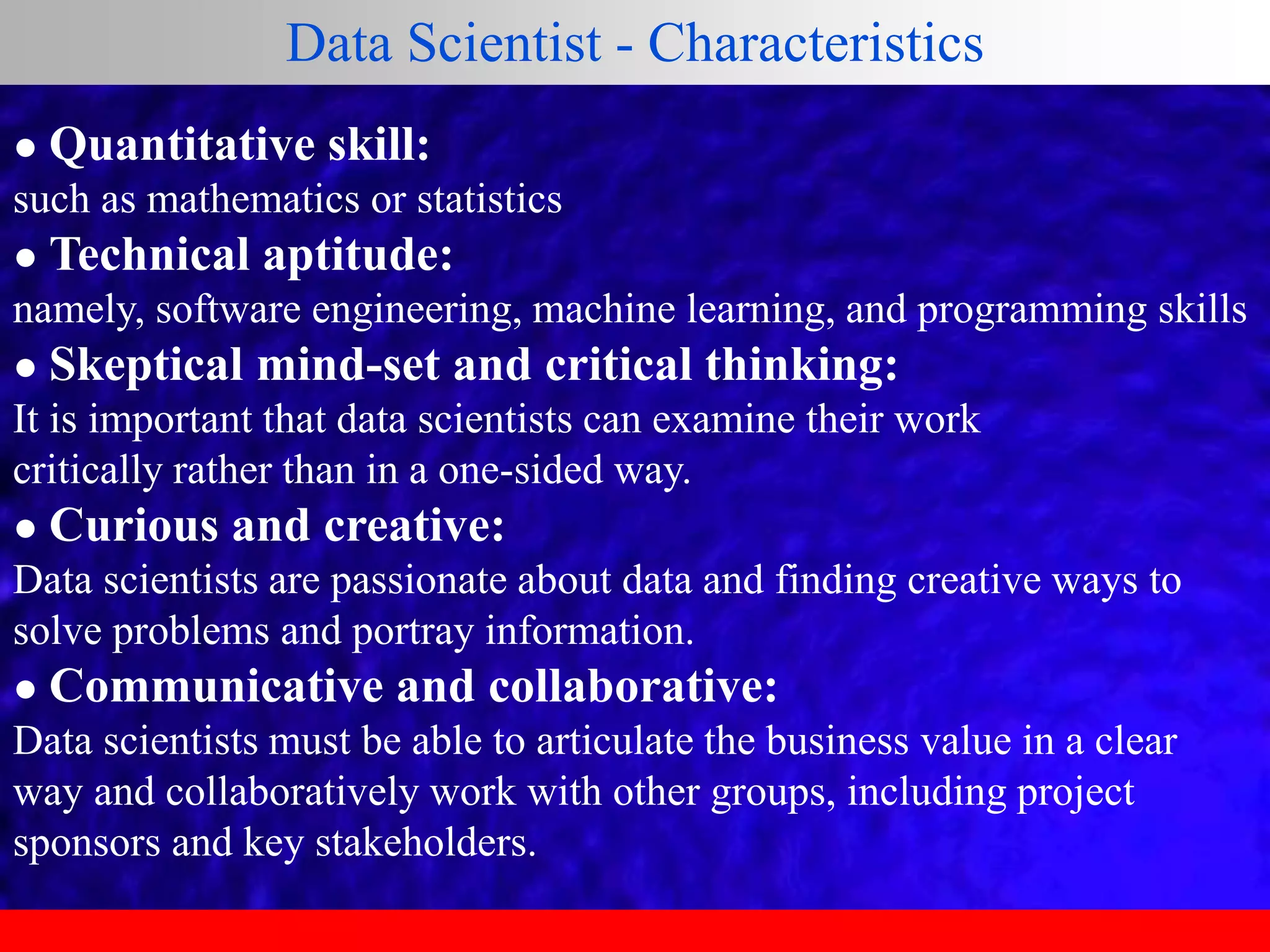 Data Scientist - Characteristics

● Quantitative skill:
such as mathematics or statistics

● Technical aptitude:
namely, software engineering, machine learning, and programming skills

● Skeptical mind-set and critical thinking:
It is important that data scientists can examine their work critically rather than in a one-sided way.

● Curious and creative:
Data scientists are passionate about data and finding creative ways to solve problems and portray information.

● Communicative and collaborative:
Data scientists must be able to articulate the business value in a clear way and collaboratively work with other groups, including project sponsors and key stakeholders.